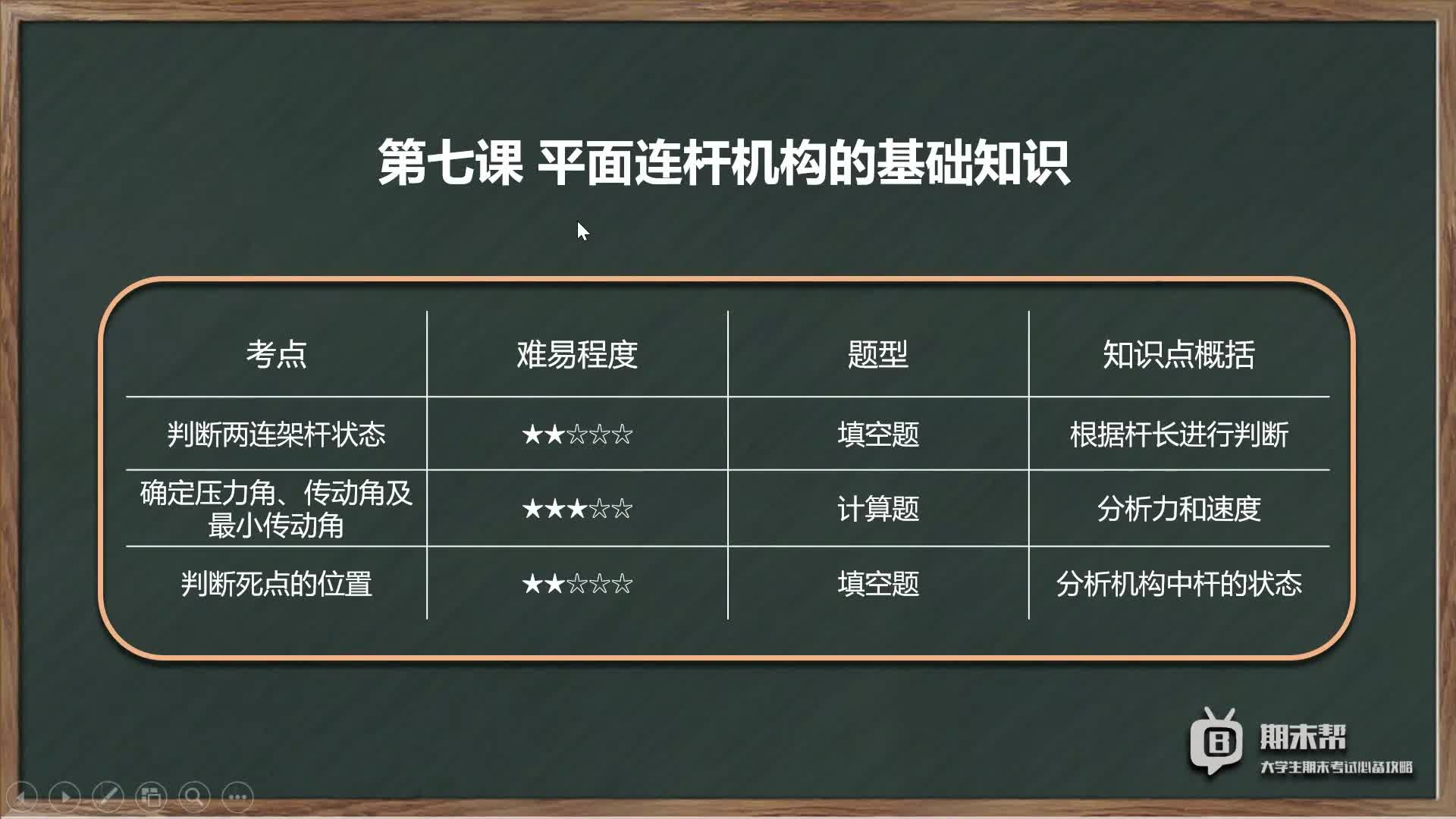 第七课 平面连杆机构的基础知识

| 考点 | 难易程度 | 题型 | 知识点概括 |
|---|---|---|---|
| 判断两连架杆状态 | ★★☆☆☆ | 填空题 | 根据杆长进行判断 |
| 确定压力角、传动角及最小传动角 | ★★★☆☆ | 计算题 | 分析力和速度 |
| 判断死点的位置 | ★★☆☆☆ | 填空题 | 分析机构中杆的状态 |

期末帮
大学生期末考试必备攻略